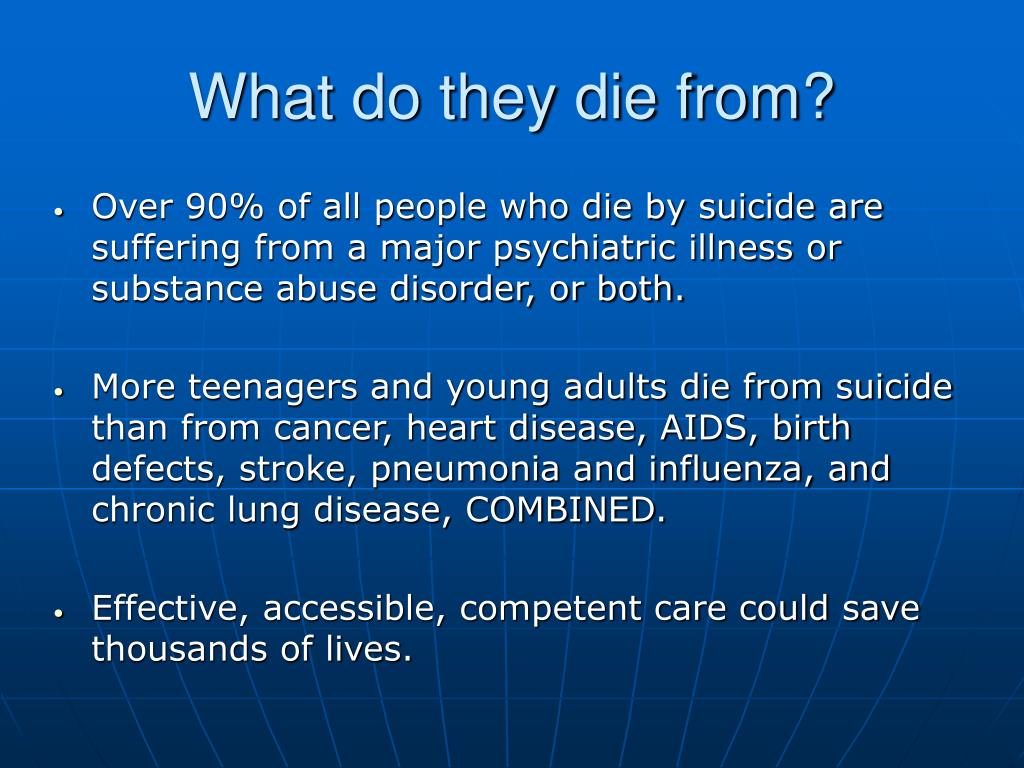 What do they die from?

• Over 90% of all people who die by suicide are suffering from a major psychiatric illness or substance abuse disorder, or both.

• More teenagers and young adults die from suicide than from cancer, heart disease, AIDS, birth defects, stroke, pneumonia and influenza, and chronic lung disease, COMBINED.

• Effective, accessible, competent care could save thousands of lives.